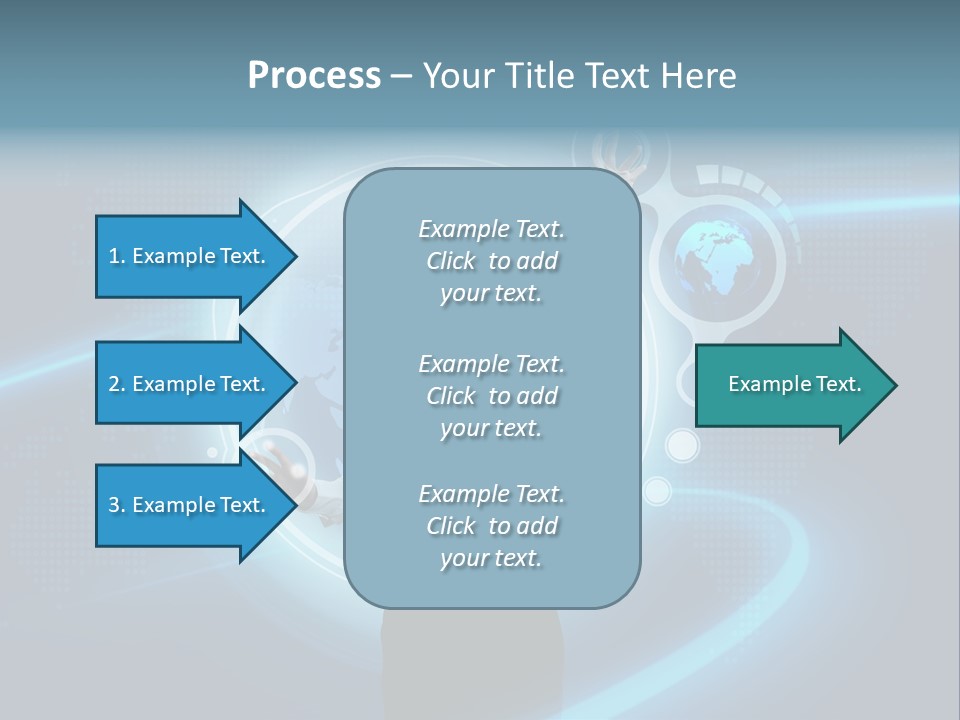 Process – Your Title Text Here

1. Example Text.

2. Example Text.

3. Example Text.

Example Text. Click to add your text.

Example Text. Click to add your text.

Example Text. Click to add your text.

Example Text.